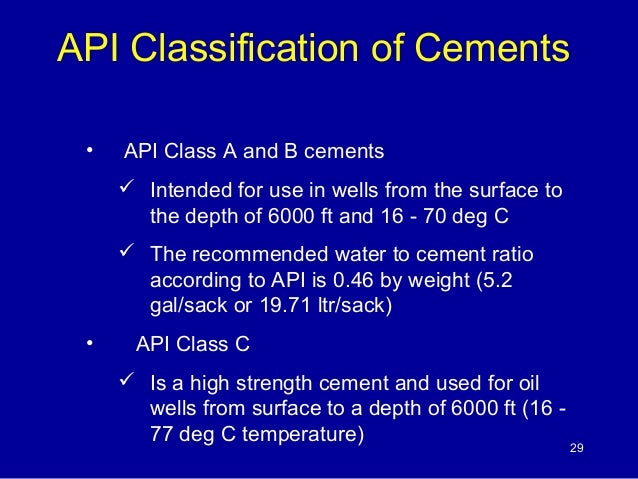 API Classification of Cements

• API Class A and B cements

✓ Intended for use in wells from the surface to the depth of 6000 ft and 16 - 70 deg C

✓ The recommended water to cement ratio according to API is 0.46 by weight (5.2 gal/sack or 19.71 ltr/sack)

• API Class C

✓ Is a high strength cement and used for oil wells from surface to a depth of 6000 ft (16 - 77 deg C temperature)

29